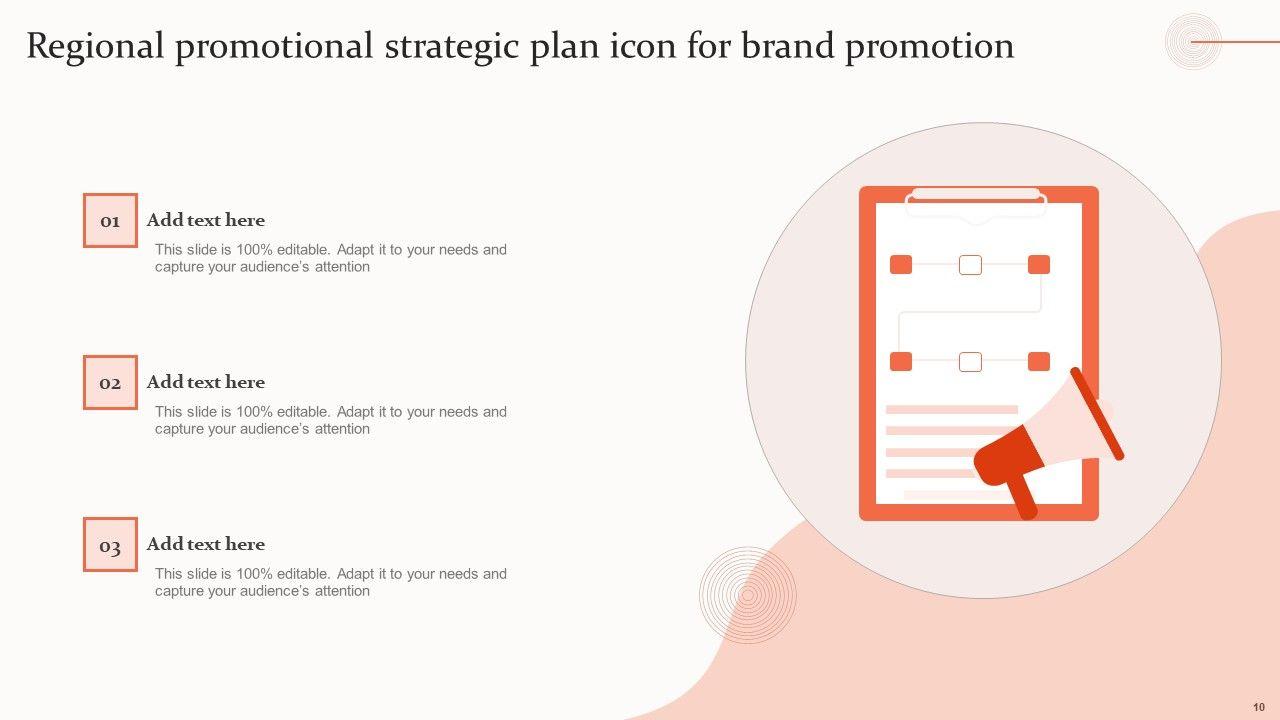 Regional promotional strategic plan icon for brand promotion

01
Add text here
This slide is 100% editable. Adapt it to your needs and capture your audience's attention

02
Add text here
This slide is 100% editable. Adapt it to your needs and capture your audience's attention

03
Add text here
This slide is 100% editable. Adapt it to your needs and capture your audience's attention

10